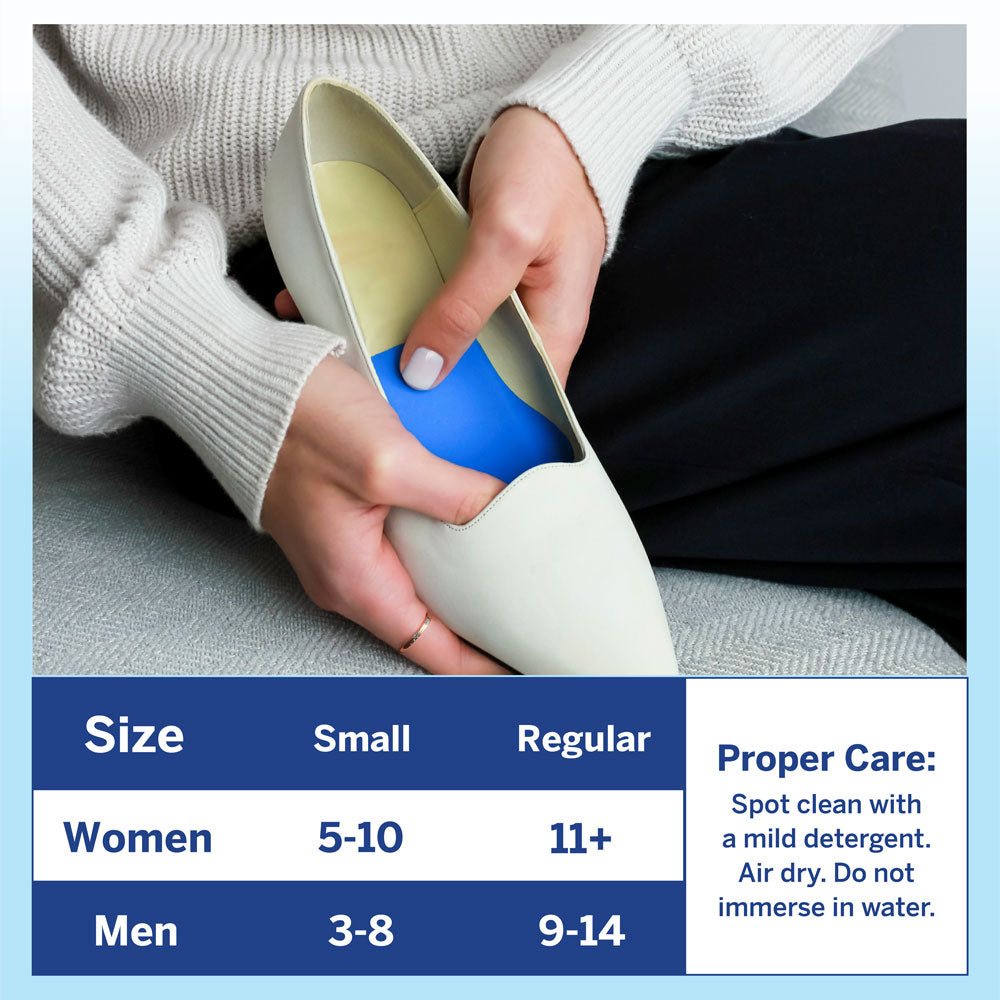 | Size | Small | Regular |
|---|---|---|
| Women | 5-10 | 11+ |
| Men | 3-8 | 9-14 |

Proper Care:
Spot clean with a mild detergent. Air dry. Do not immerse in water.